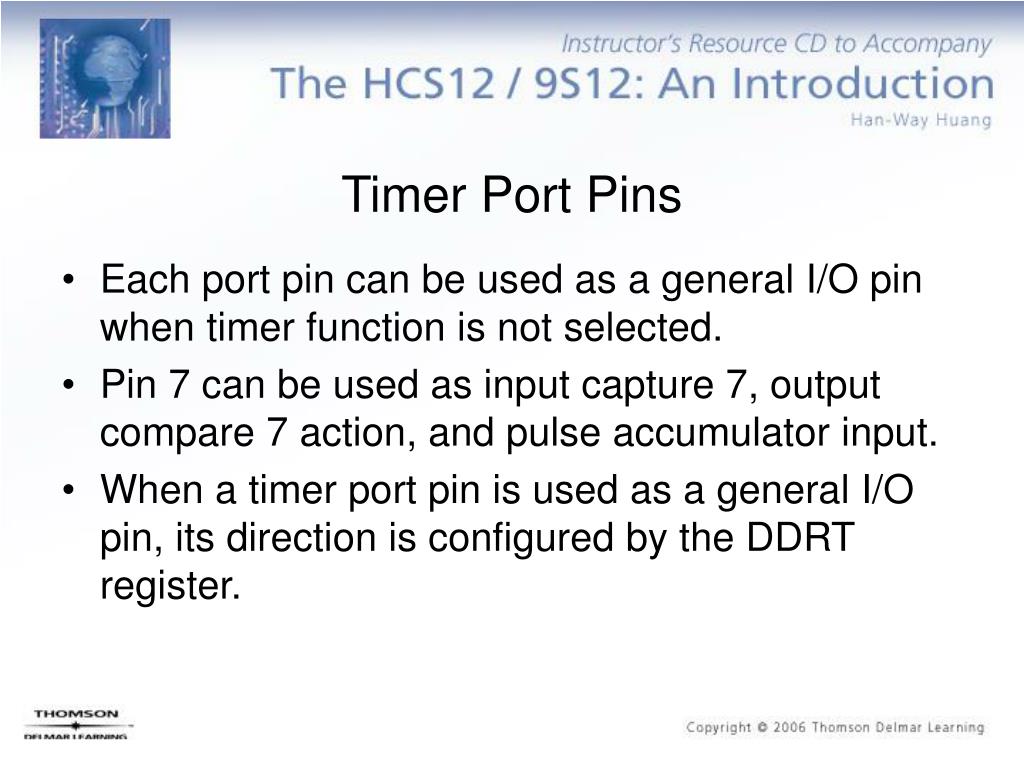 Instructor's Resource CD to Accompany
The HCS12 / 9S12: An Introduction
Han-Way Huang

Timer Port Pins

• Each port pin can be used as a general I/O pin when timer function is not selected.
• Pin 7 can be used as input capture 7, output compare 7 action, and pulse accumulator input.
• When a timer port pin is used as a general I/O pin, its direction is configured by the DDRT register.

THOMSON
DELMAR LEARNING

Copyright © 2006 Thomson Delmar Learning